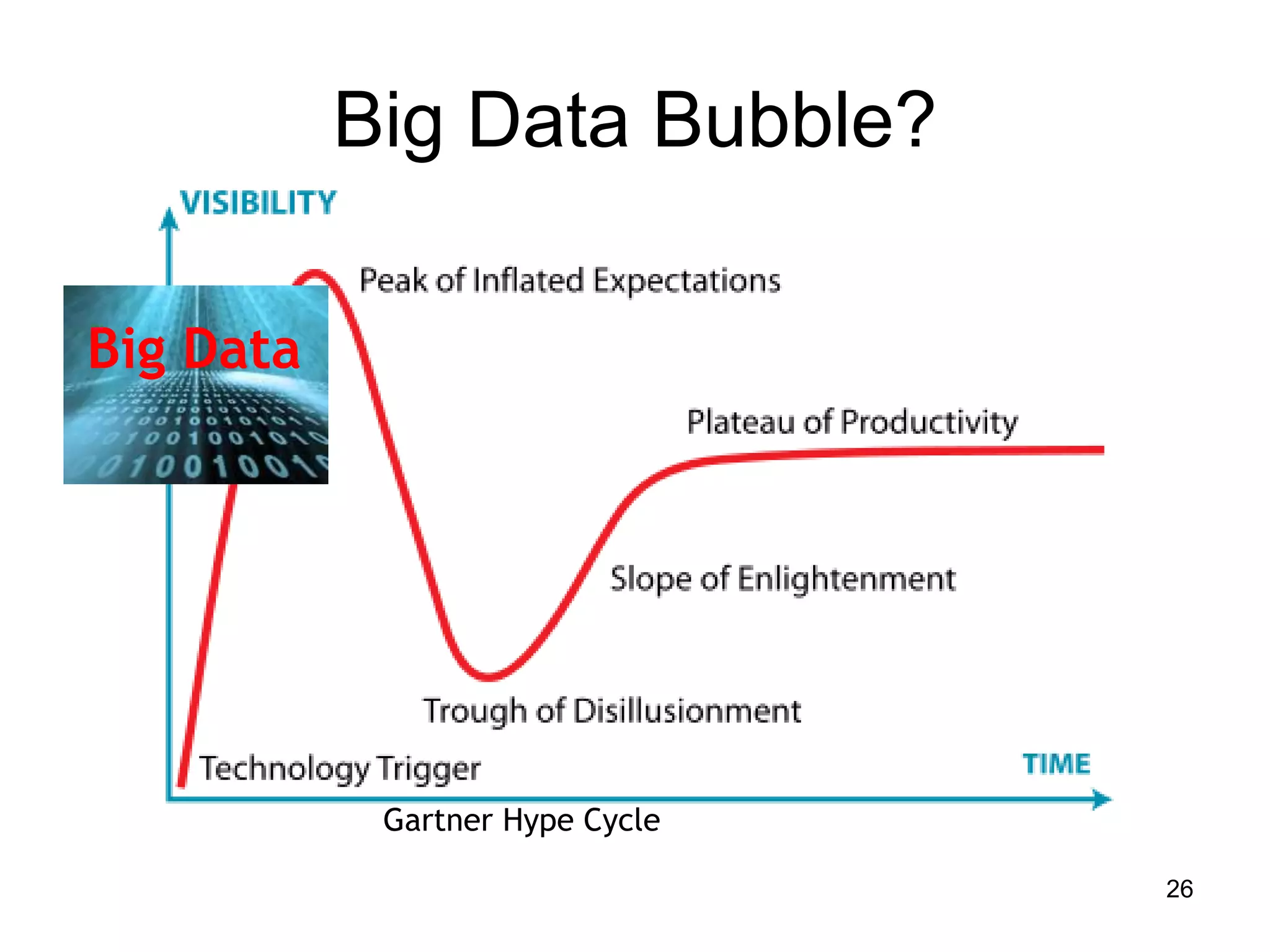 Big Data Bubble?

VISIBILITY

Peak of Inflated Expectations

Big Data

Plateau of Productivity

Slope of Enlightenment

Trough of Disillusionment

Technology Trigger

TIME

Gartner Hype Cycle

26